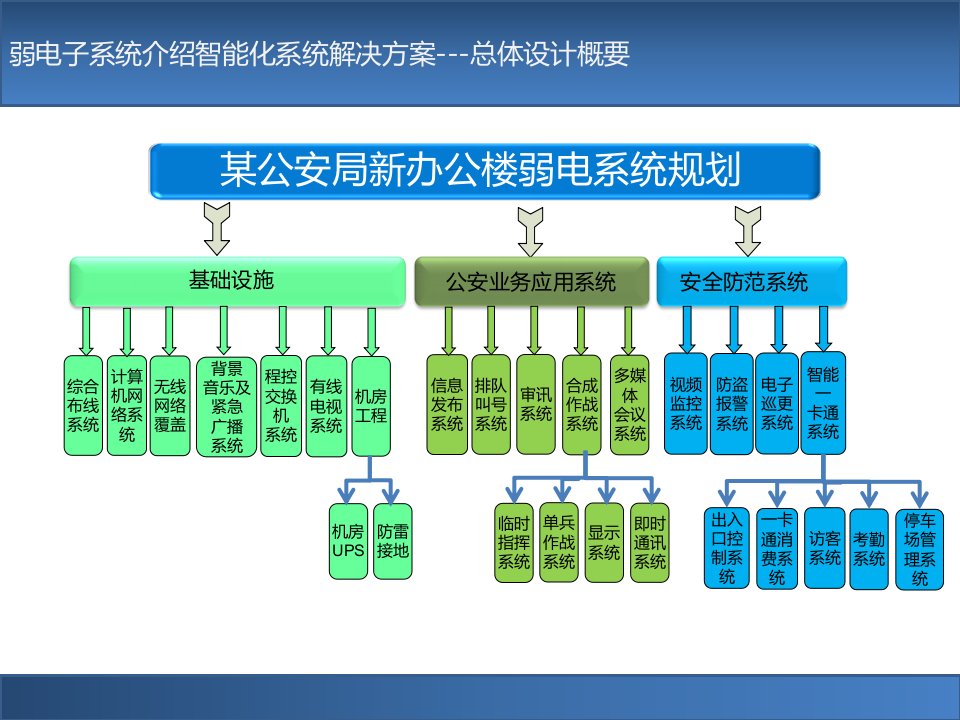 弱电子系统介绍智能化系统解决方案---总体设计概要

某公安局新办公楼弱电系统规划

基础设施

综合布线系统

计算机网络系统

无线网络覆盖

背景音乐及紧急广播系统

程控交换机系统

有线电视系统

机房工程

机房UPS

防雷接地

公安业务应用系统

信息发布系统

排队叫号系统

审讯系统

合成作战系统

多媒体会议系统

临时指挥系统

单兵作战系统

显示系统

即时通讯系统

安全防范系统

视频监控系统

防盗报警系统

电子巡更系统

智能一卡通系统

出入口控制系统

一卡通消费系统

访客系统

考勤系统

停车场管理系统